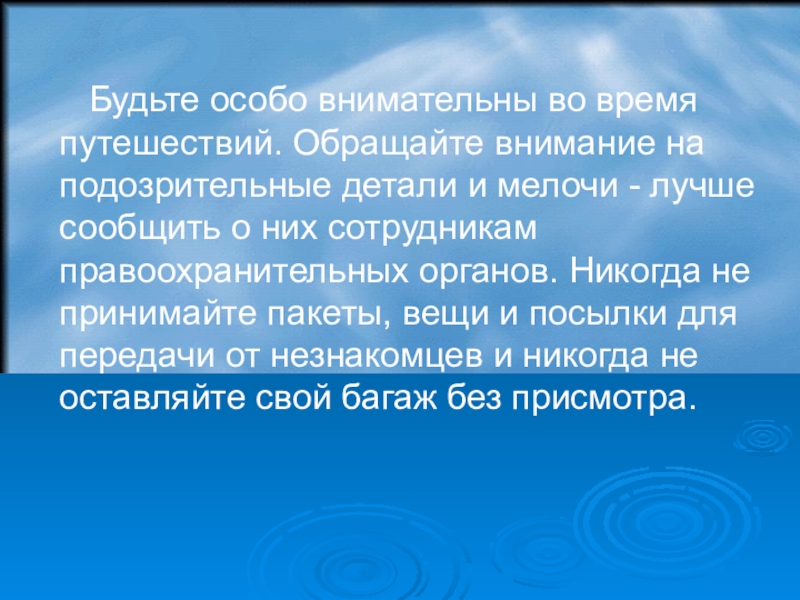 Будьте особо внимательны во время путешествий. Обращайте внимание на подозрительные детали и мелочи - лучше сообщить о них сотрудникам правоохранительных органов. Никогда не принимайте пакеты, вещи и посылки для передачи от незнакомцев и никогда не оставляйте свой багаж без присмотра.